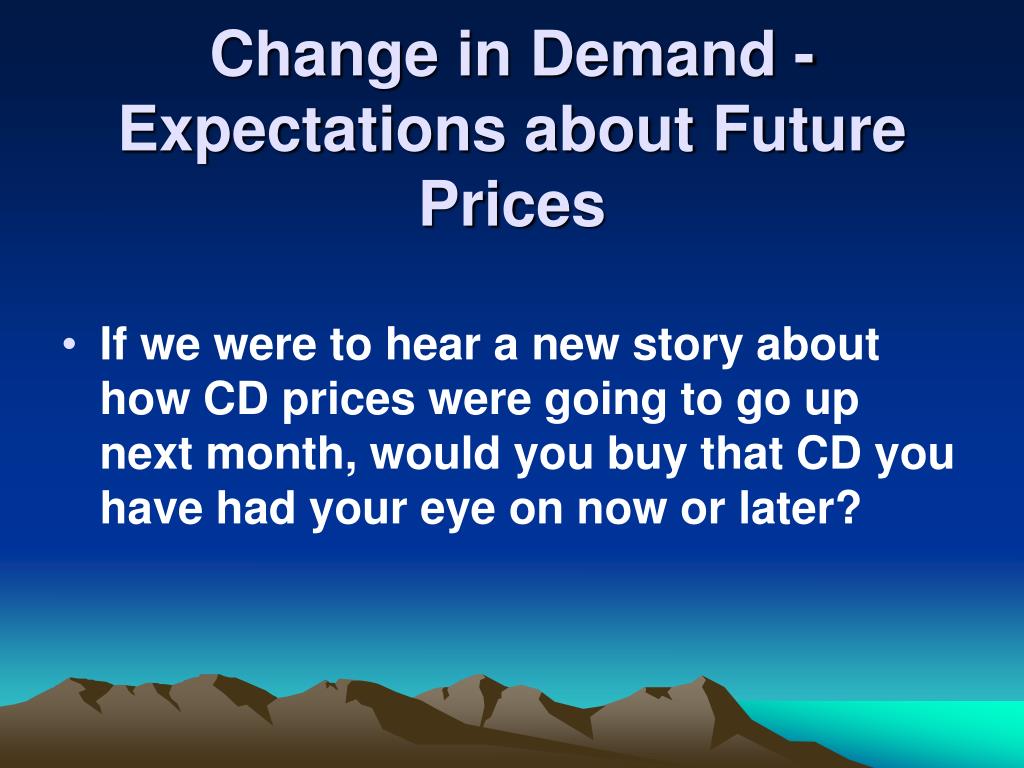 Change in Demand - Expectations about Future Prices

• If we were to hear a new story about how CD prices were going to go up next month, would you buy that CD you have had your eye on now or later?